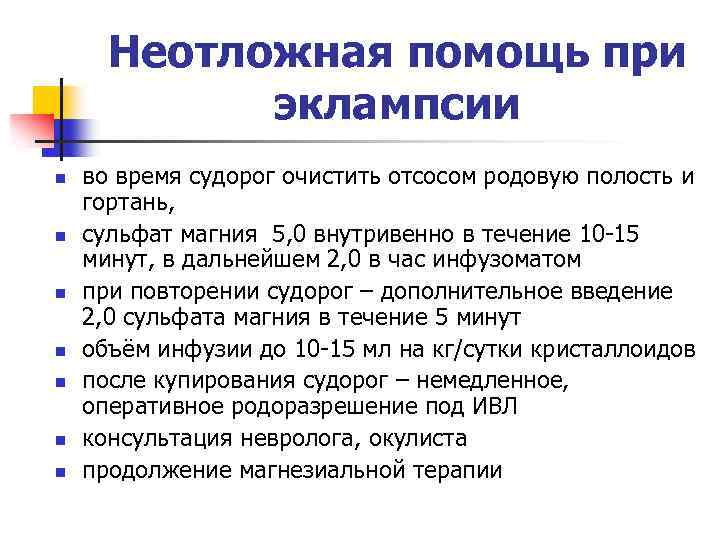 Неотложная помощь при эклампсии

- во время судорог очистить отсосом родовую полость и гортань,
- сульфат магния 5,0 внутривенно в течение 10-15 минут, в дальнейшем 2,0 в час инфузоматом
- при повторении судорог – дополнительное введение 2,0 сульфата магния в течение 5 минут
- объём инфузии до 10-15 мл на кг/сутки кристаллоидов
- после купирования судорог – немедленное, оперативное родоразрешение под ИВЛ
- консультация невролога, окулиста
- продолжение магнезиальной терапии